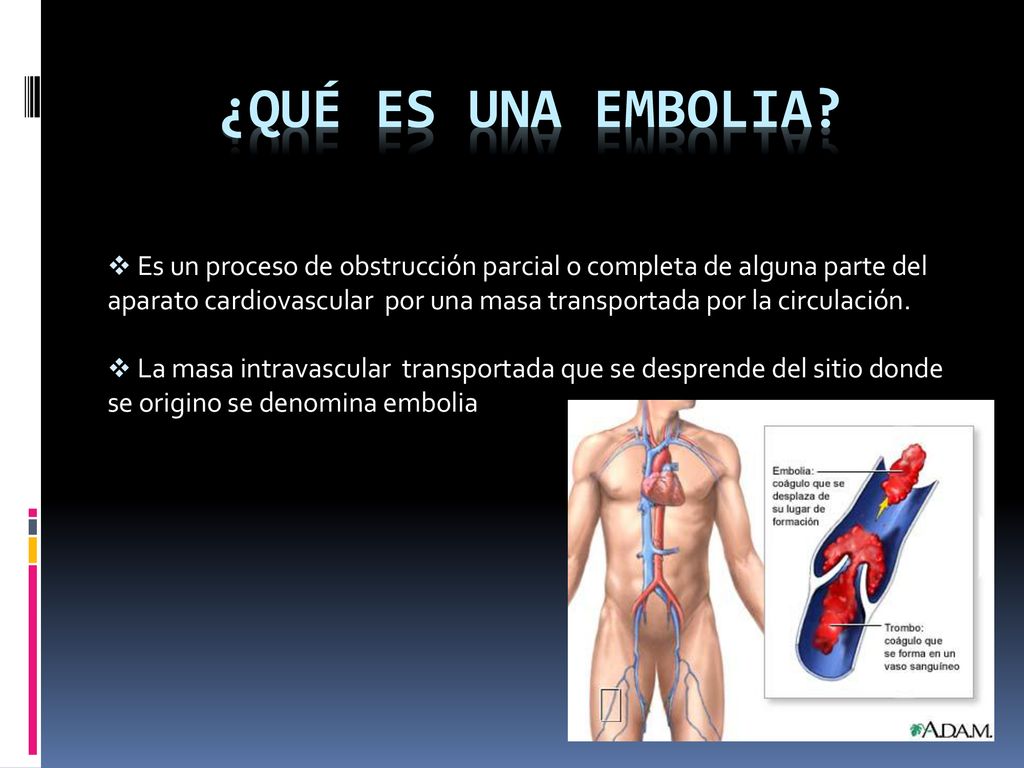 ¿QUÉ ES UNA EMBOLIA?

❖ Es un proceso de obstrucción parcial o completa de alguna parte del aparato cardiovascular por una masa transportada por la circulación.

❖ La masa intravascular transportada que se desprende del sitio donde se origino se denomina embolia

Embolia: coágulo que se desplaza de su lugar de formación

Trombo: coágulo que se forma en un vaso sanguíneo

ADAM.